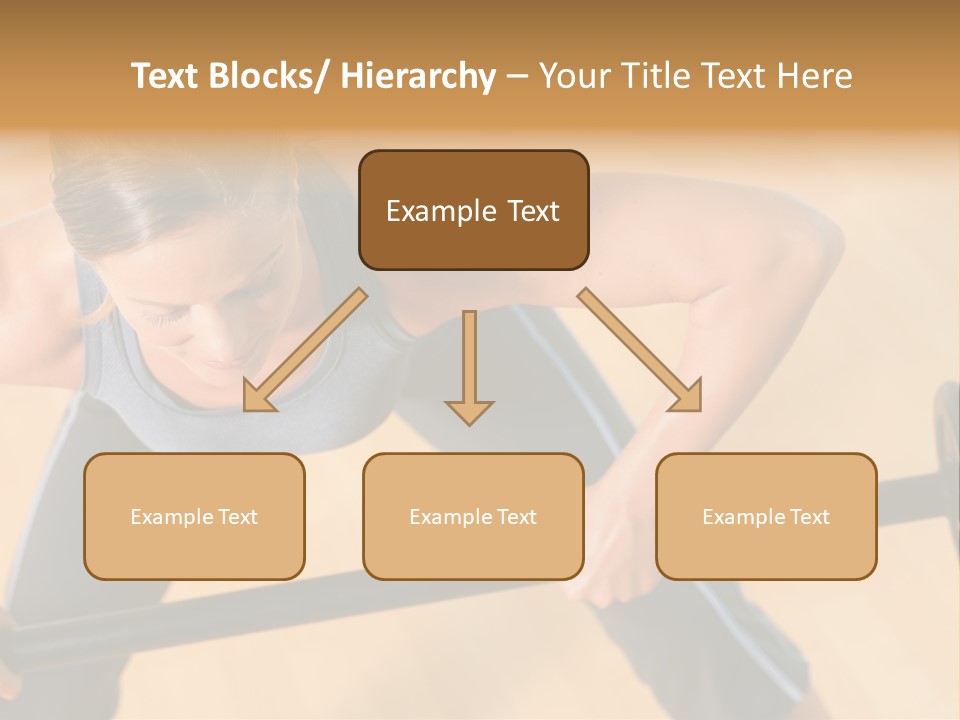 Text Blocks/ Hierarchy – Your Title Text Here

Example Text

Example Text

Example Text

Example Text